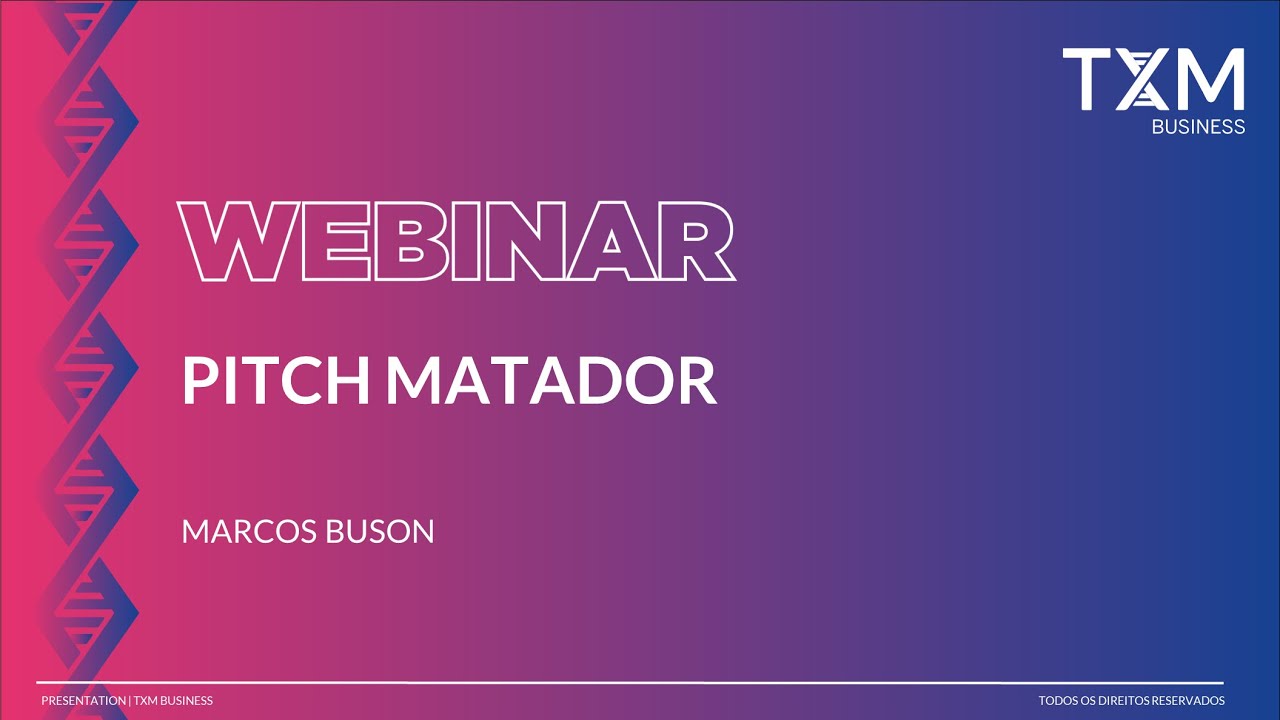 TXM
BUSINESS

WEBINAR

PITCH MATADOR

MARCOS BUSON

PRESENTATION | TXM BUSINESS

TODOS OS DIREITOS RESERVADOS